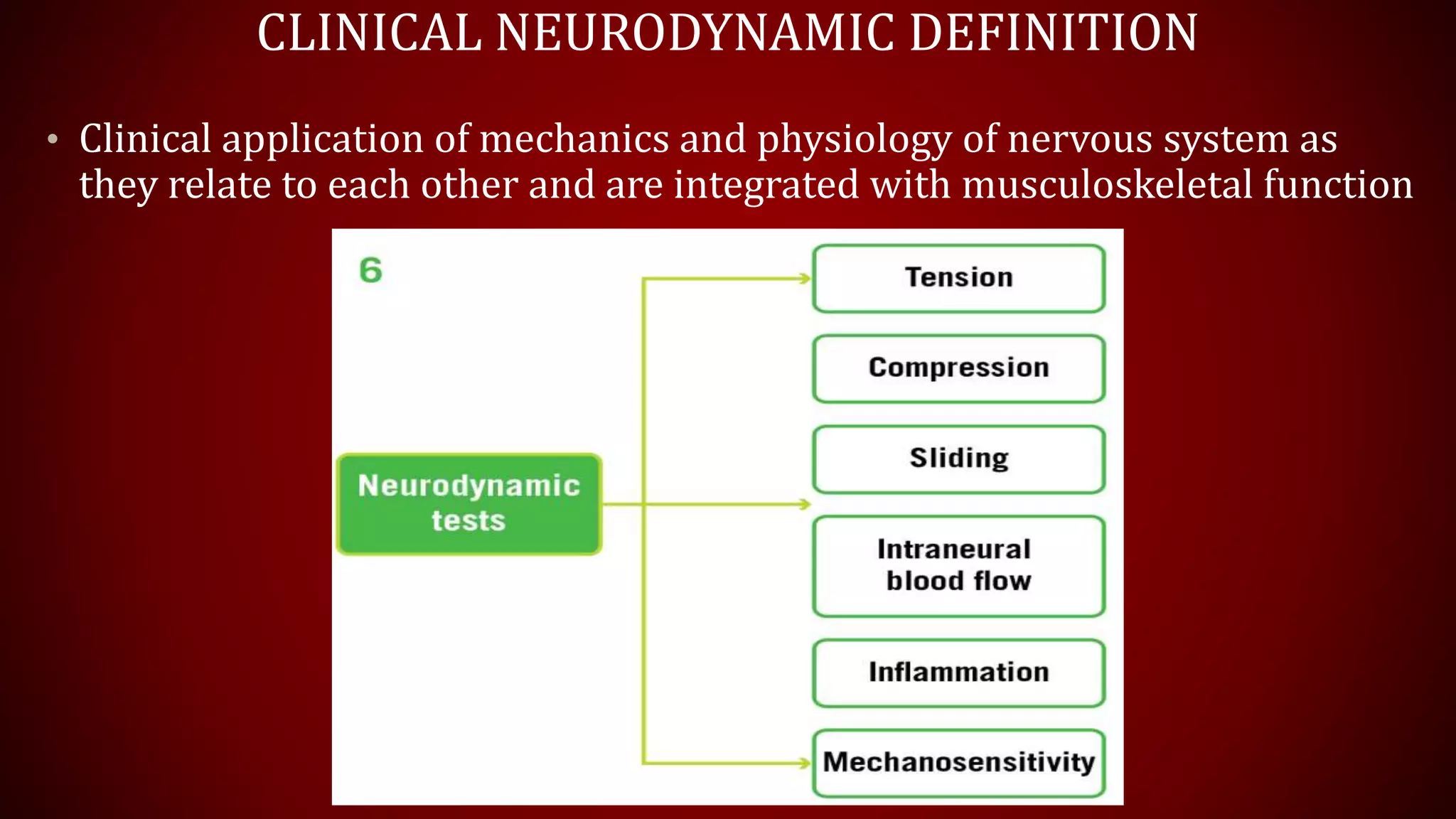 CLINICAL NEURODYNAMIC DEFINITION

• Clinical application of mechanics and physiology of nervous system as they relate to each other and are integrated with musculoskeletal function

6

Neurodynamic tests

Tension

Compression

Sliding

Intraneural blood flow

Inflammation

Mechanosensitivity